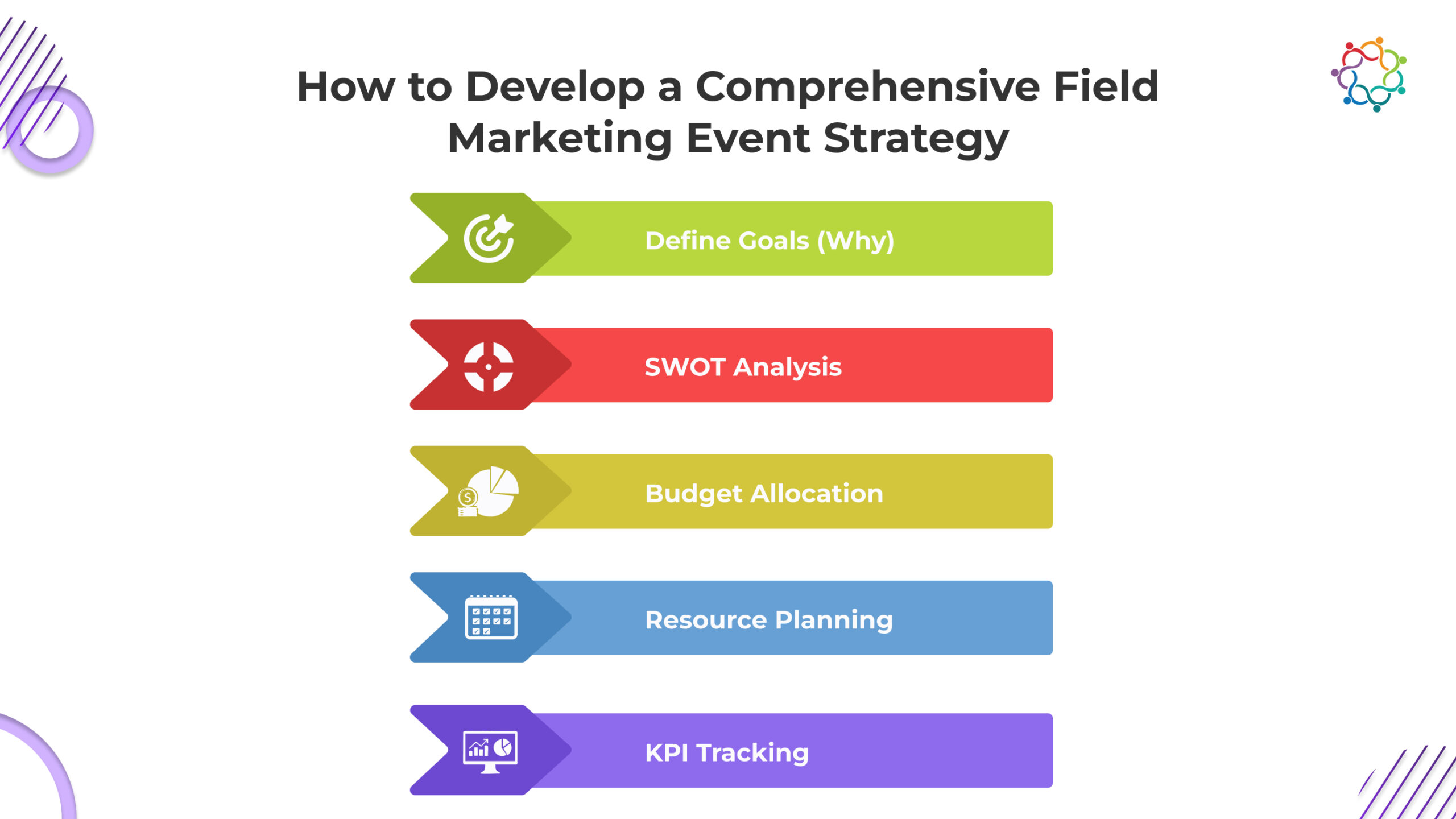 How to Develop a Comprehensive Field Marketing Event Strategy

Define Goals (Why)

SWOT Analysis

Budget Allocation

Resource Planning

KPI Tracking